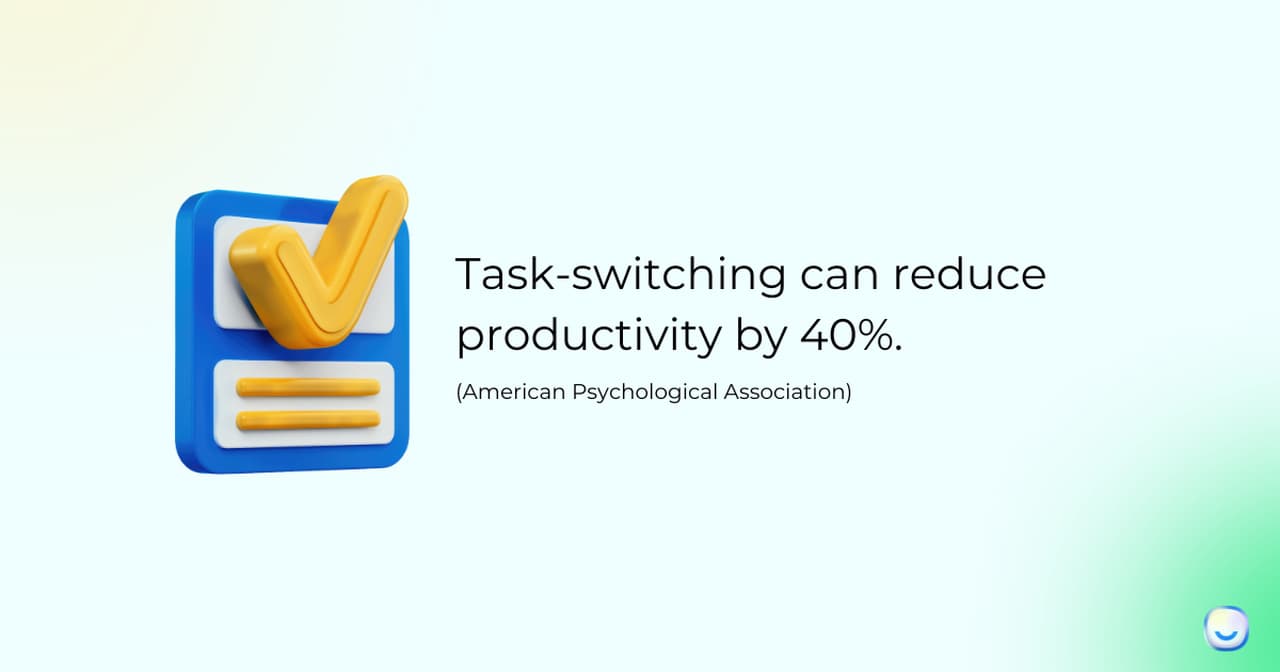 Task-switching can reduce productivity by 40%.

(American Psychological Association)